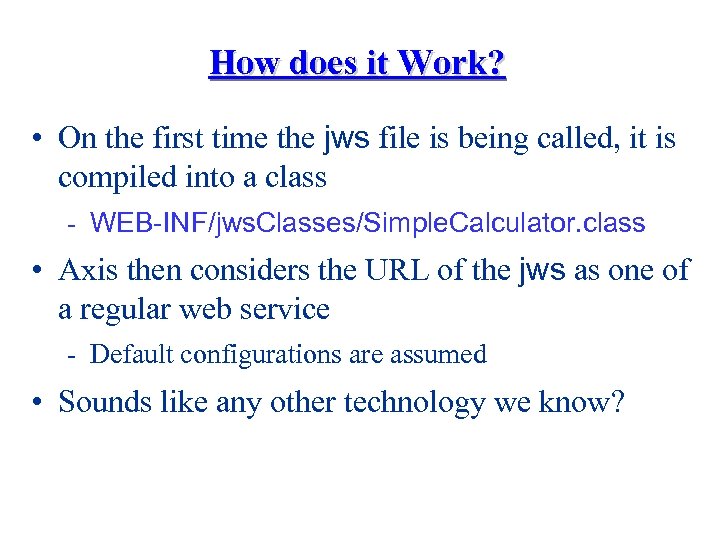 How does it Work?

• On the first time the jws file is being called, it is compiled into a class

- WEB-INF/jwsClasses/SimpleCalculator.class

• Axis then considers the URL of the jws as one of a regular web service

- Default configurations are assumed

• Sounds like any other technology we know?